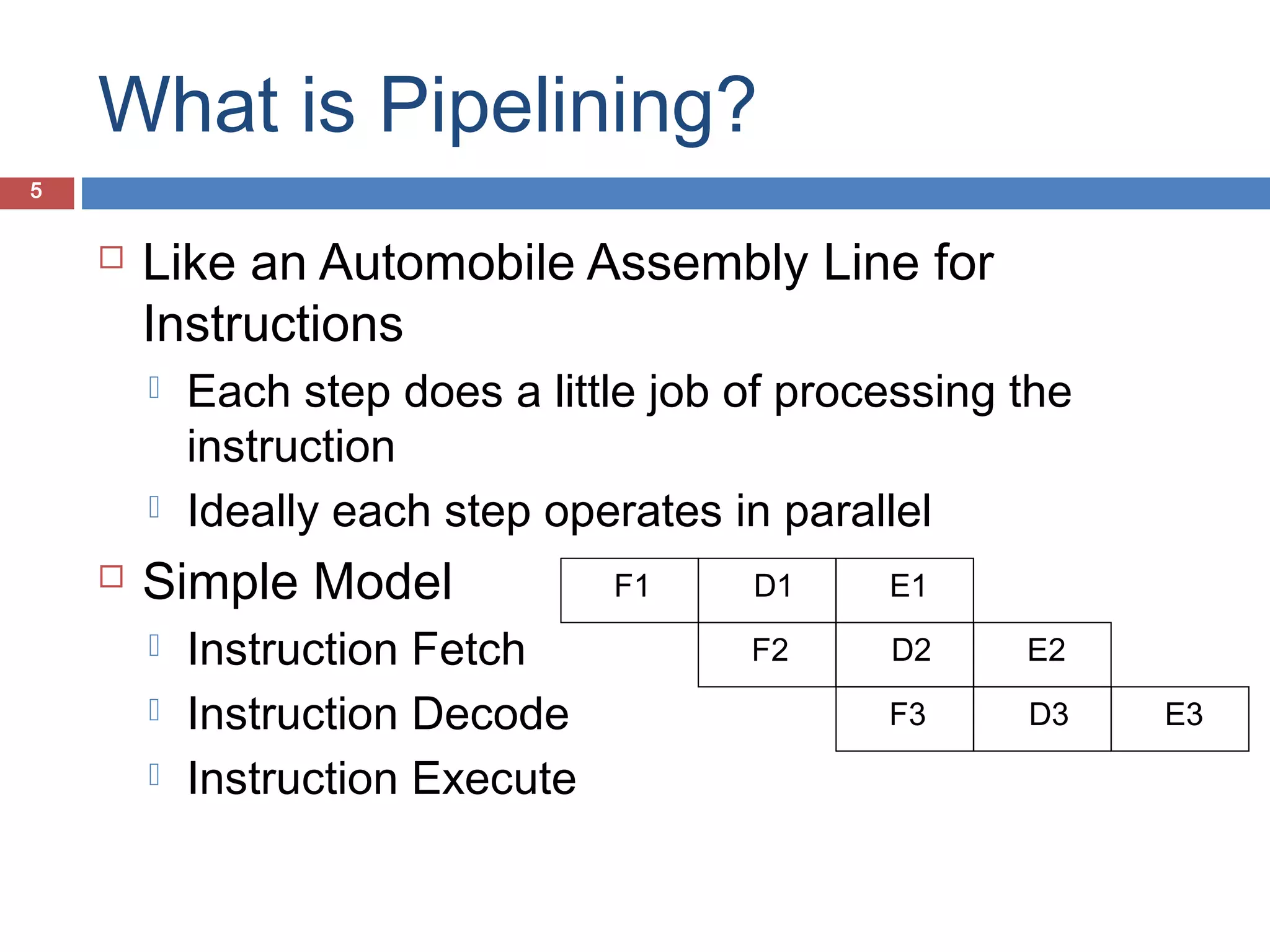 What is Pipelining?

5

Like an Automobile Assembly Line for Instructions

Each step does a little job of processing the instruction

Ideally each step operates in parallel

Simple Model

Instruction Fetch

Instruction Decode

Instruction Execute

| F1 | D1 | E1 | | |
|---|---|---|---|---|
| | F2 | D2 | E2 | |
| | | F3 | D3 | E3 |